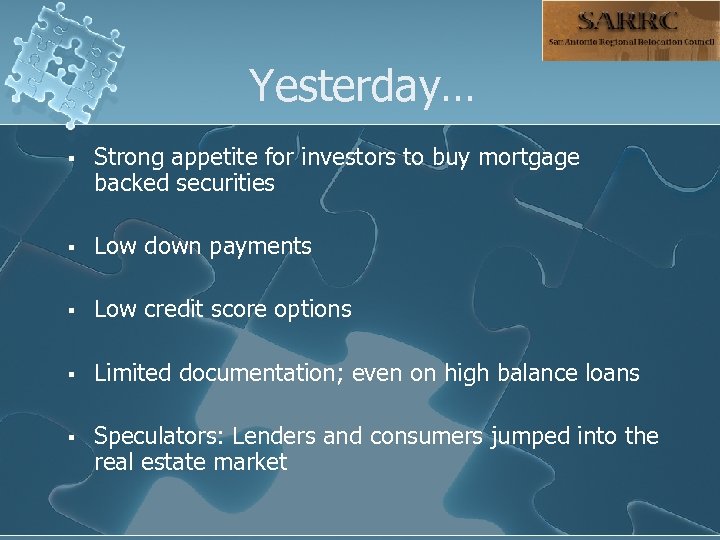 SARRC
San Antonio Regional Relocation Council

Yesterday…

▪ Strong appetite for investors to buy mortgage backed securities

▪ Low down payments

▪ Low credit score options

▪ Limited documentation; even on high balance loans

▪ Speculators: Lenders and consumers jumped into the real estate market